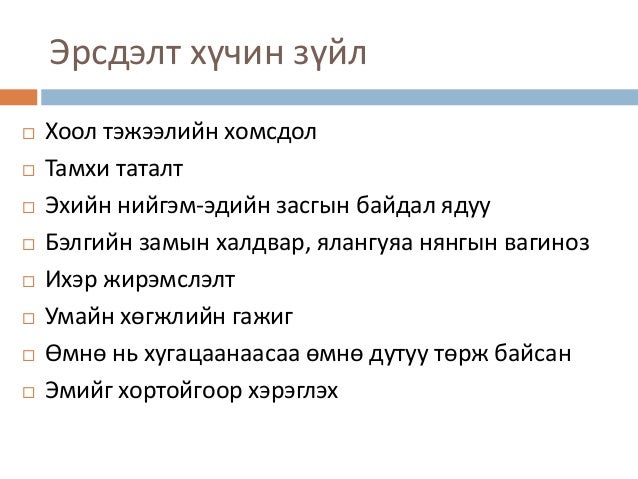 Эрсдэлт хүчин зүйл

□ Хоол тэжээлийн хомсдол
□ Тамхи таталт
□ Эхийн нийгэм-эдийн засгын байдал ядуу
□ Бэлгийн замын халдвар, ялангуяа нянгын вагиноз
□ Ихэр жирэмслэлт
□ Умайн хөгжлийн гажиг
□ Өмнө нь хугацаанаасаа өмнө дутуу төрж байсан
□ Эмийг хортойгоор хэрэглэх